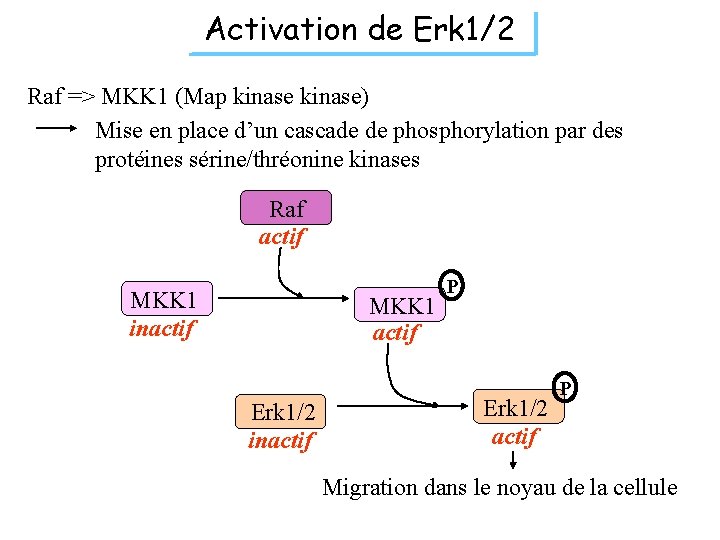 Activation de Erk1/2

Raf => MKK1 (Map kinase kinase)

Mise en place d'un cascade de phosphorylation par des protéines sérine/thréonine kinases

Raf
actif

MKK1
inactif

MKK1
P
actif

Erk1/2
inactif

Erk1/2
P
actif

Migration dans le noyau de la cellule